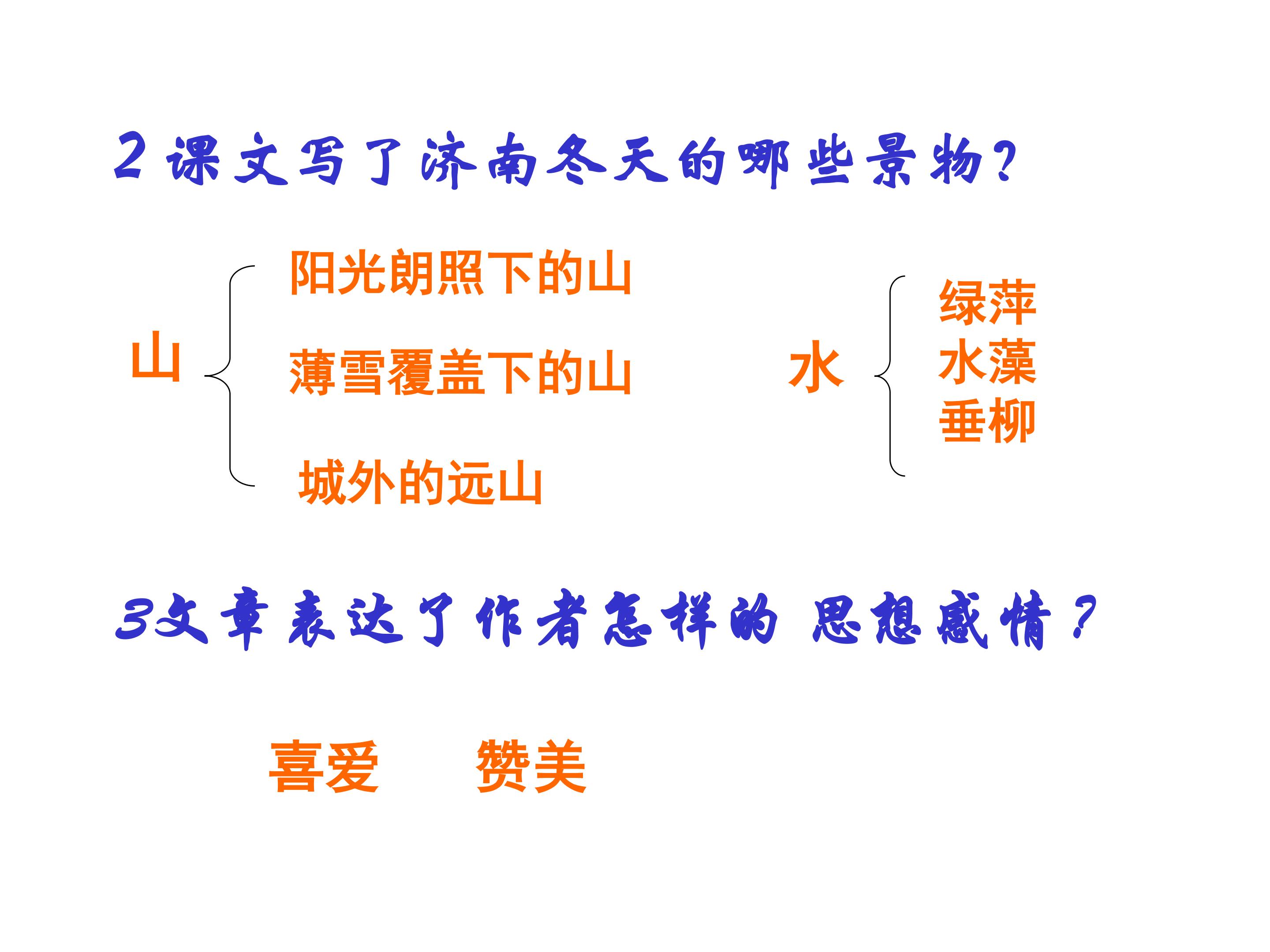 2 课文写了济南冬天的哪些景物?

山

阳光朗照下的山

薄雪覆盖下的山

城外的远山

水

绿萍

水藻

垂柳

3文章表达了作者怎样的 思想感情?

喜爱　赞美